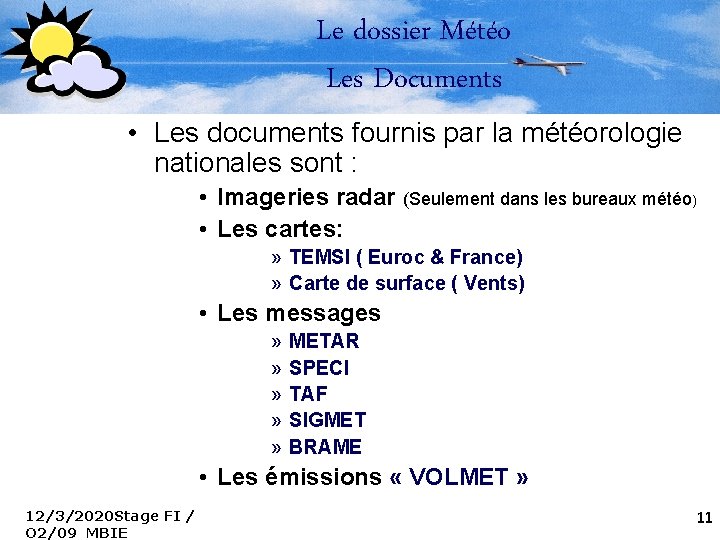 Le dossier Météo
Les Documents

• Les documents fournis par la météorologie nationales sont :
• Imageries radar (Seulement dans les bureaux météo)
• Les cartes:
» TEMSI ( Euroc & France)
» Carte de surface ( Vents)
• Les messages
» METAR
» SPECI
» TAF
» SIGMET
» BRAME
• Les émissions « VOLMET »

12/3/2020Stage FI / 02/09 MBIE

11